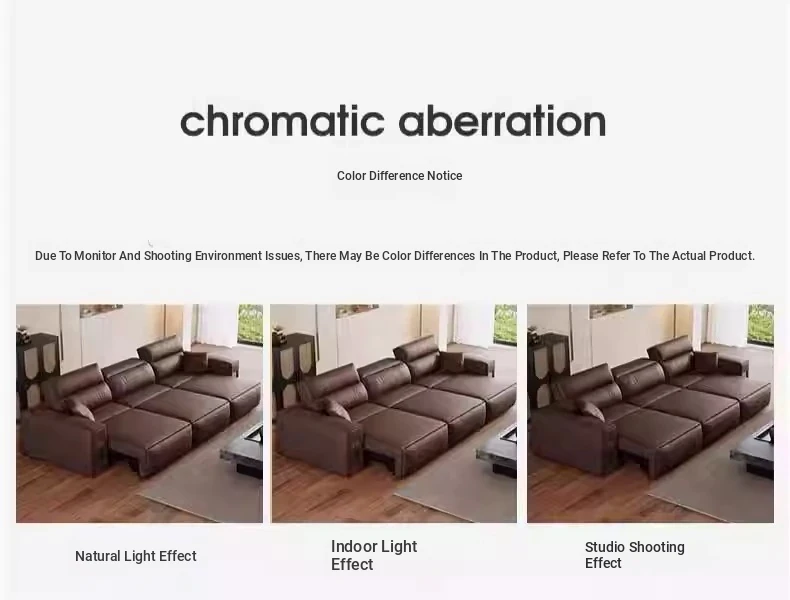 chromatic aberration

Color Difference Notice

Due To Monitor And Shooting Environment Issues, There May Be Color Differences In The Product, Please Refer To The Actual Product.

Natural Light Effect

Indoor Light Effect

Studio Shooting Effect